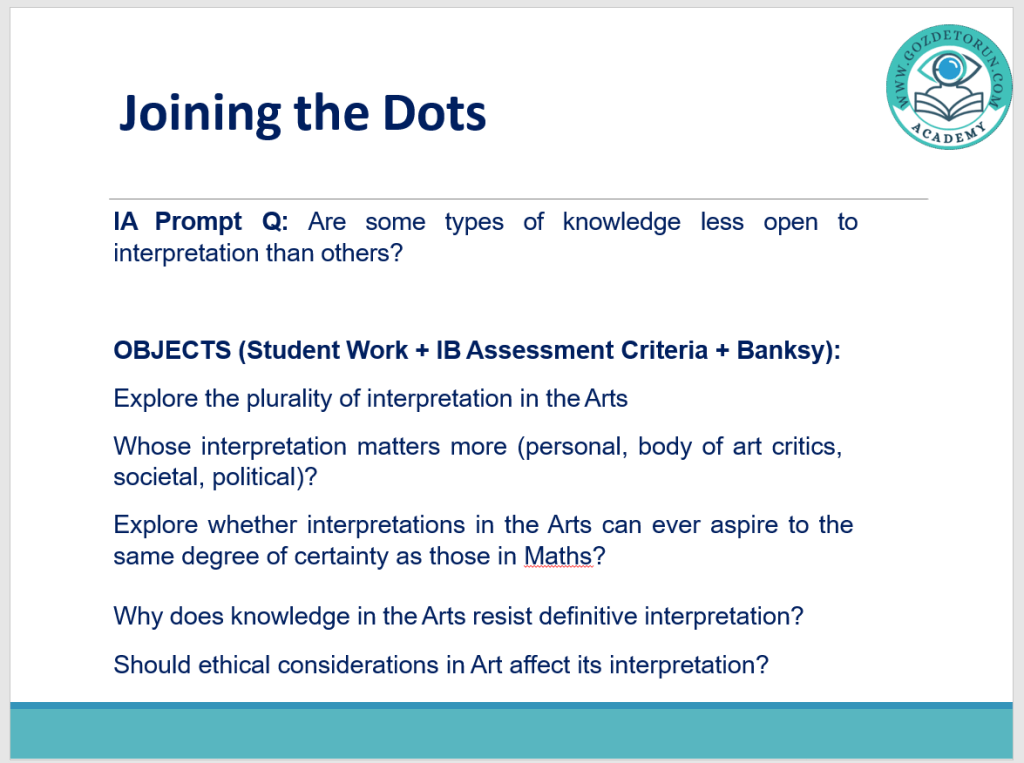 Joining the Dots

WWW.GOZDETORUN.COM
ACADEMY

IA Prompt Q: Are some types of knowledge less open to interpretation than others?

OBJECTS (Student Work + IB Assessment Criteria + Banksy):

Explore the plurality of interpretation in the Arts

Whose interpretation matters more (personal, body of art critics, societal, political)?

Explore whether interpretations in the Arts can ever aspire to the same degree of certainty as those in Maths?

Why does knowledge in the Arts resist definitive interpretation?

Should ethical considerations in Art affect its interpretation?